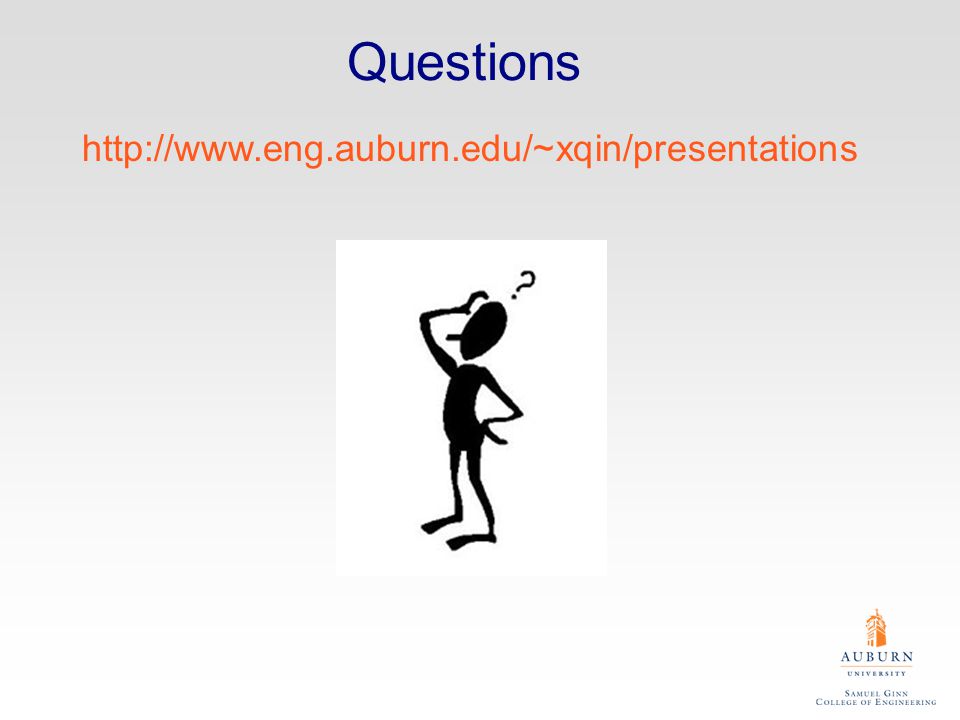 Questions

http://www.eng.auburn.edu/~xqin/presentations

?

AUBURN
UNIVERSITY
SAMUEL GINN
COLLEGE OF ENGINEERING